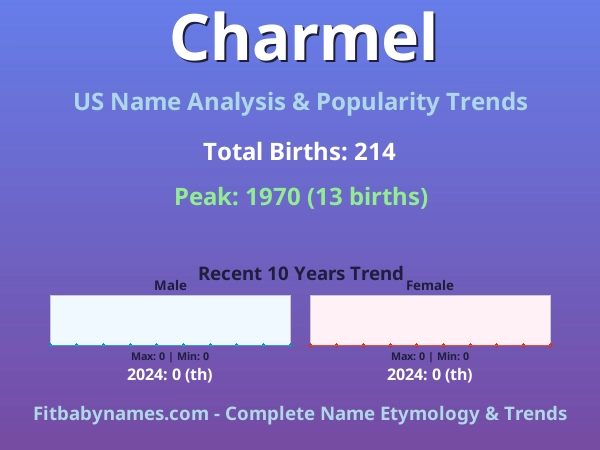 Charmel

US Name Analysis & Popularity Trends

Total Births: 214

Peak: 1970 (13 births)

Recent 10 Years Trend

Male

Max: 0 | Min: 0

2024: 0 (th)

Female

Max: 0 | Min: 0

2024: 0 (th)

Fitbabynames.com - Complete Name Etymology & Trends